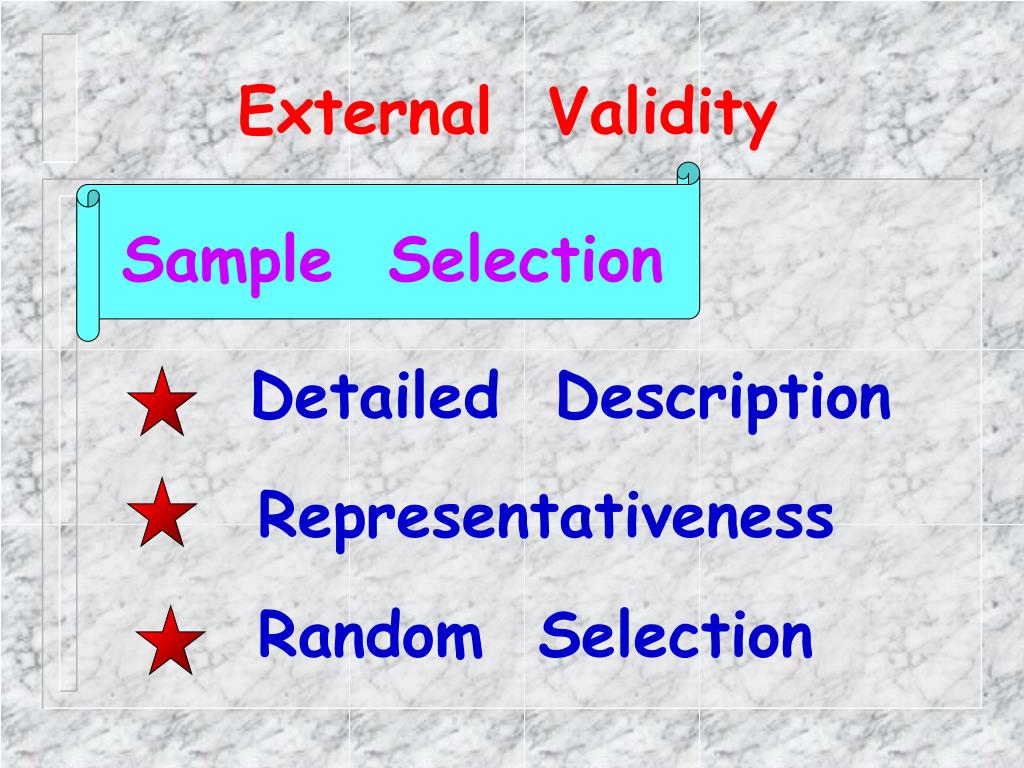 External Validity

Sample Selection

Detailed Description

Representativeness

Random Selection